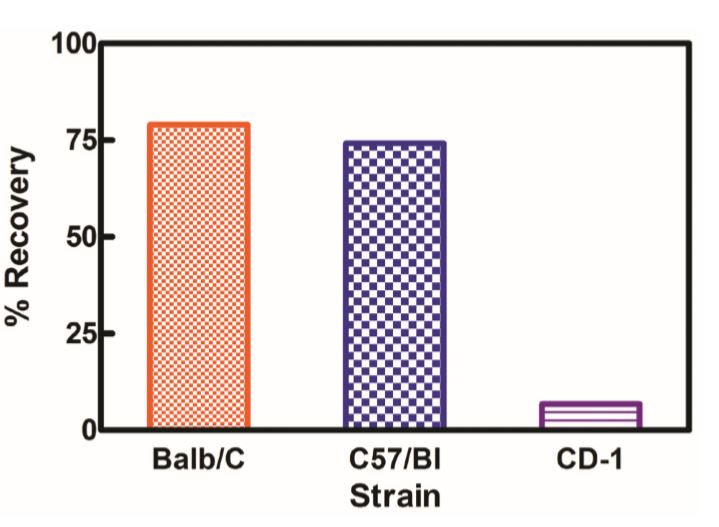 % Recovery

100
75
50
25
0

Balb/C
C57/Bl
CD-1
Strain